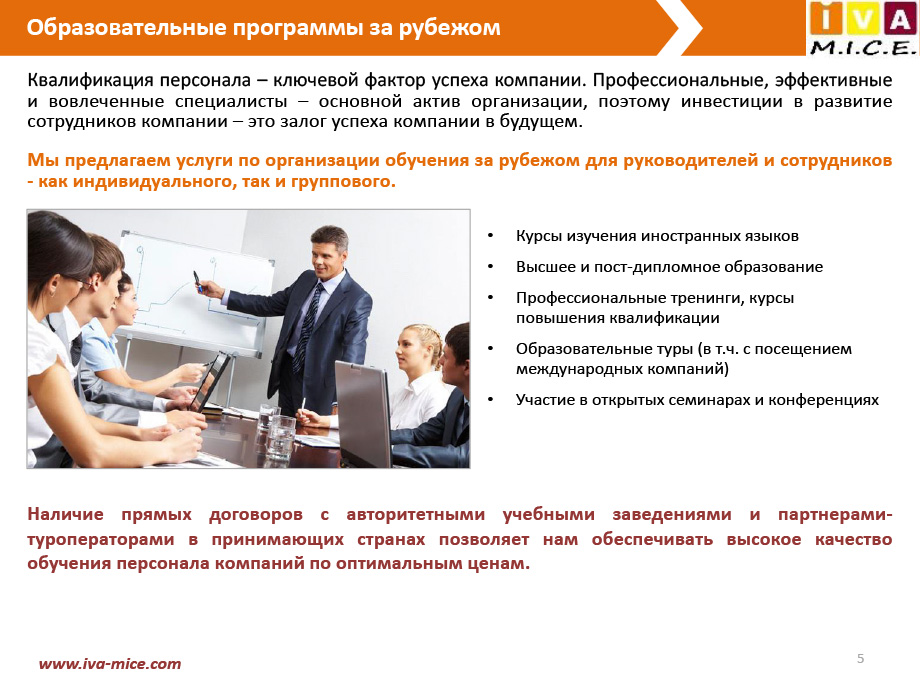 Образовательные программы за рубежом

IVA
M.I.C.E.

Квалификация персонала – ключевой фактор успеха компании. Профессиональные, эффективные и вовлеченные специалисты – основной актив организации, поэтому инвестиции в развитие сотрудников компании – это залог успеха компании в будущем.

Мы предлагаем услуги по организации обучения за рубежом для руководителей и сотрудников - как индивидуального, так и группового.

• Курсы изучения иностранных языков
• Высшее и пост-дипломное образование
• Профессиональные тренинги, курсы повышения квалификации
• Образовательные туры (в т.ч. с посещением международных компаний)
• Участие в открытых семинарах и конференциях

Наличие прямых договоров с авторитетными учебными заведениями и партнерами-туроператорами в принимающих странах позволяет нам обеспечивать высокое качество обучения персонала компаний по оптимальным ценам.

www.iva-mice.com

5